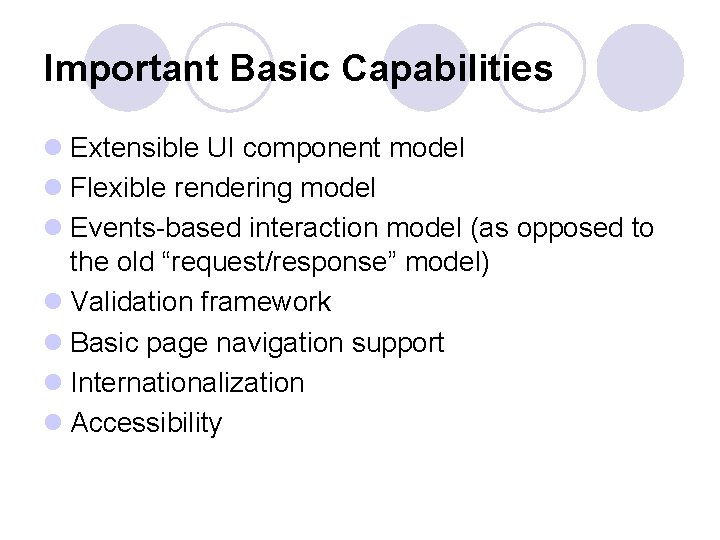 Important Basic Capabilities

- Extensible UI component model
- Flexible rendering model
- Events-based interaction model (as opposed to the old “request/response” model)
- Validation framework
- Basic page navigation support
- Internationalization
- Accessibility